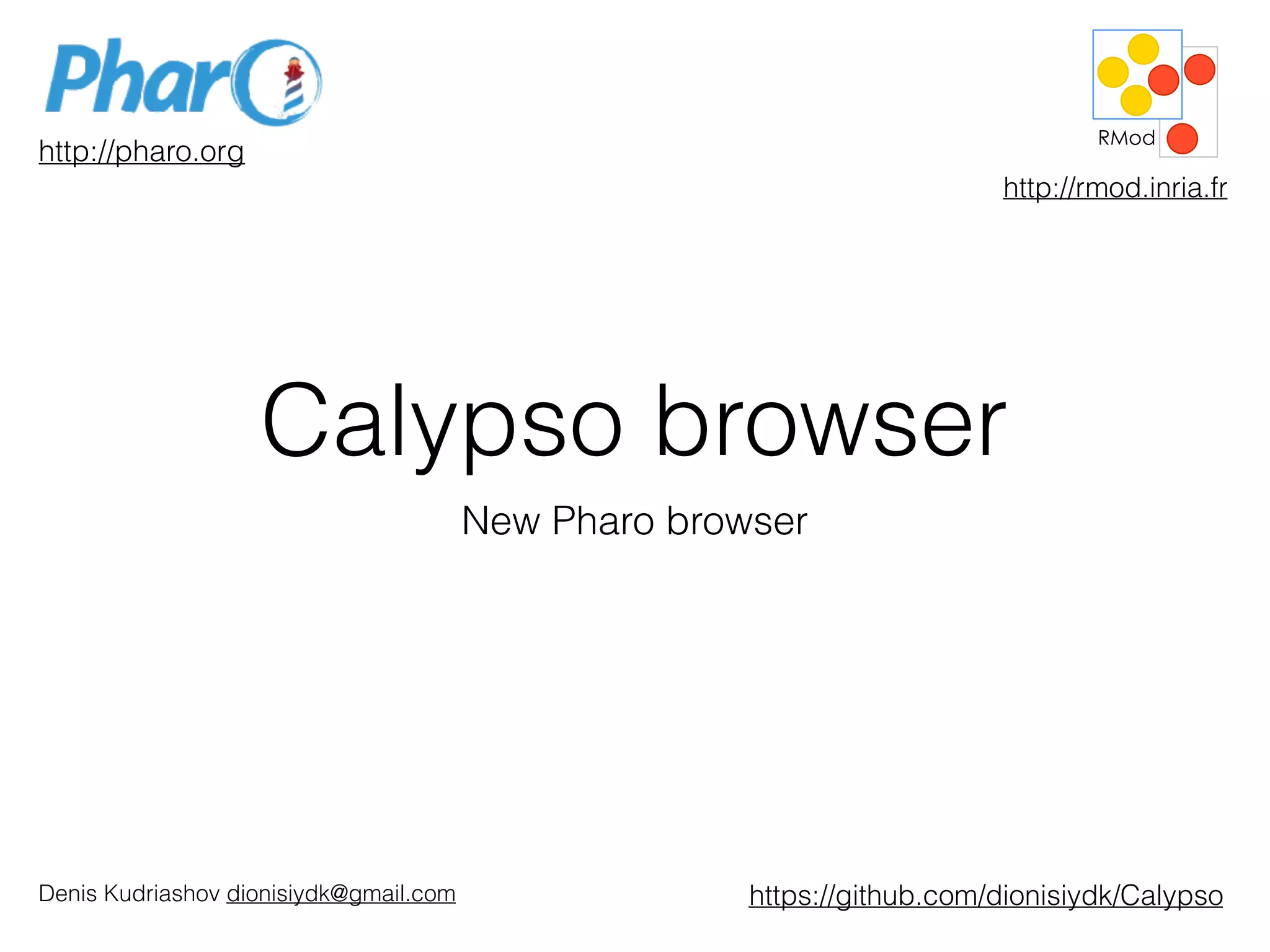 Pharo

http://pharo.org

RMod

http://rmod.inria.fr

Calypso browser

New Pharo browser

Denis Kudriashov dionisiydk@gmail.com

https://github.com/dionisiydk/Calypso